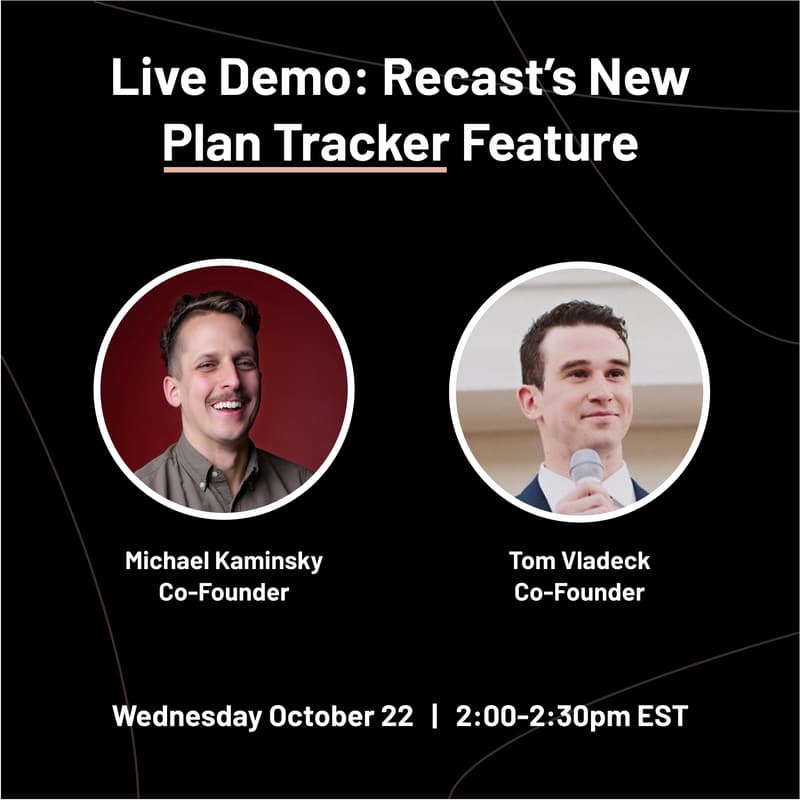 Live Demo: Recast's New Plan Tracker Feature

Michael Kaminsky
Co-Founder

Tom Vladeck
Co-Founder

Wednesday October 22 | 2:00-2:30pm EST